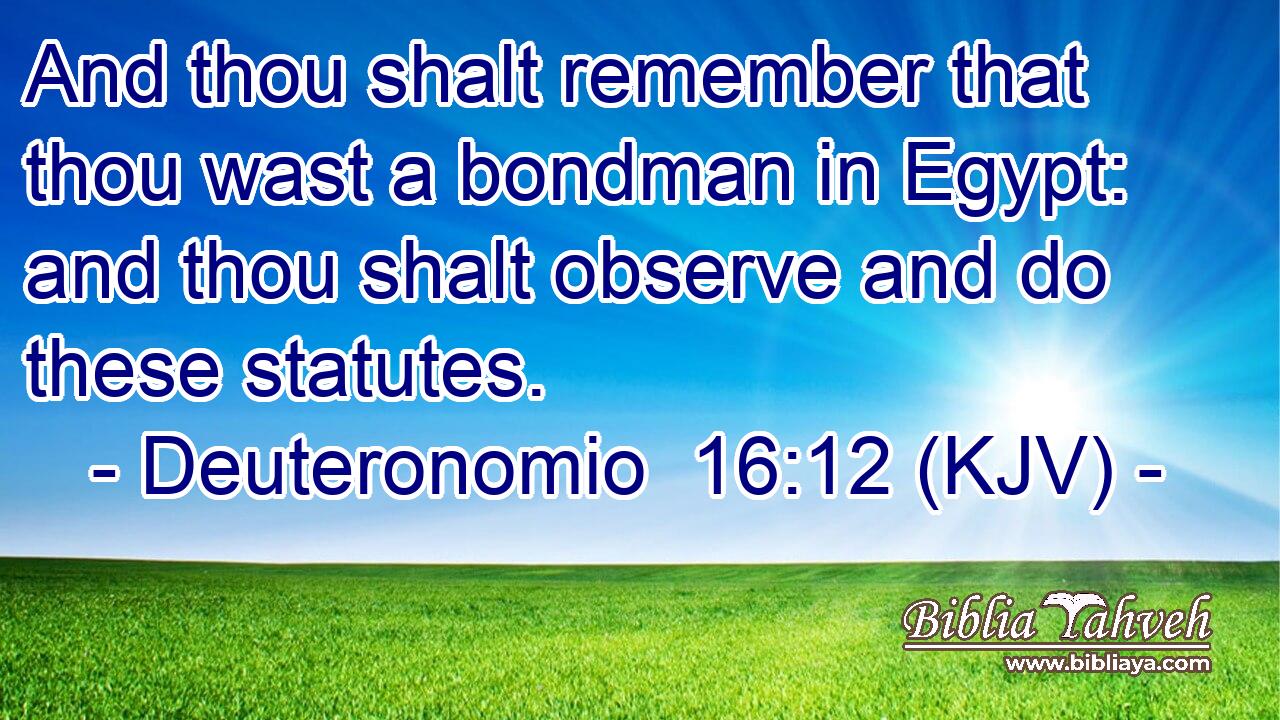 And thou shalt remember that thou wast a bondman in Egypt: and thou shalt observe and do these statutes.
- Deuteronomio 16:12 (KJV) -

Biblia Yahveh
www.bibliaya.com